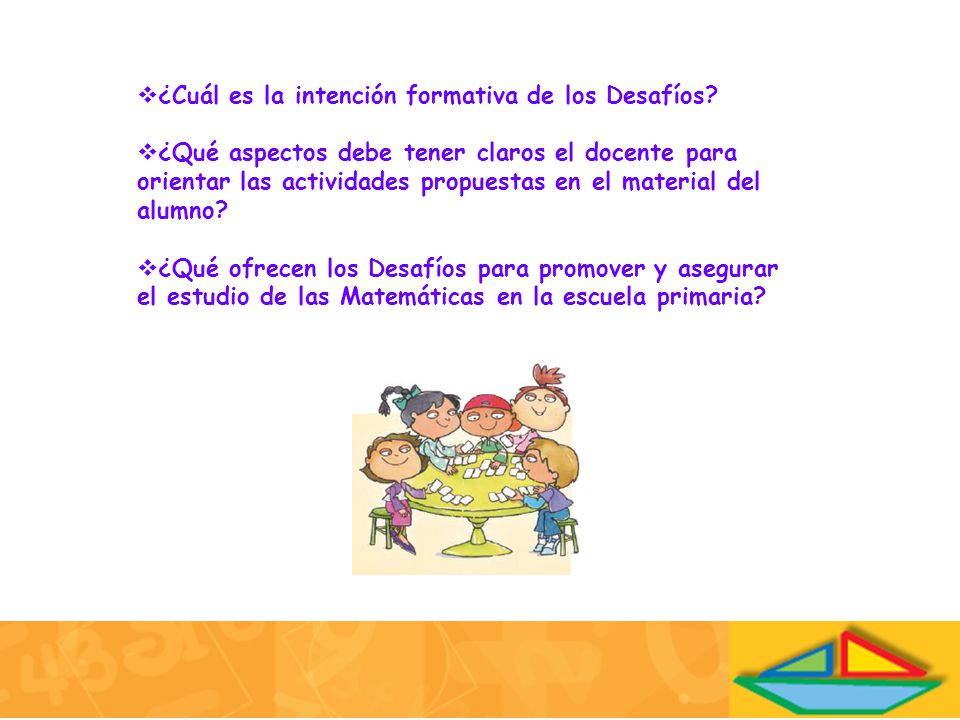 ❖¿Cuál es la intención formativa de los Desafíos?

❖¿Qué aspectos debe tener claros el docente para orientar las actividades propuestas en el material del alumno?

❖¿Qué ofrecen los Desafíos para promover y asegurar el estudio de las Matemáticas en la escuela primaria?